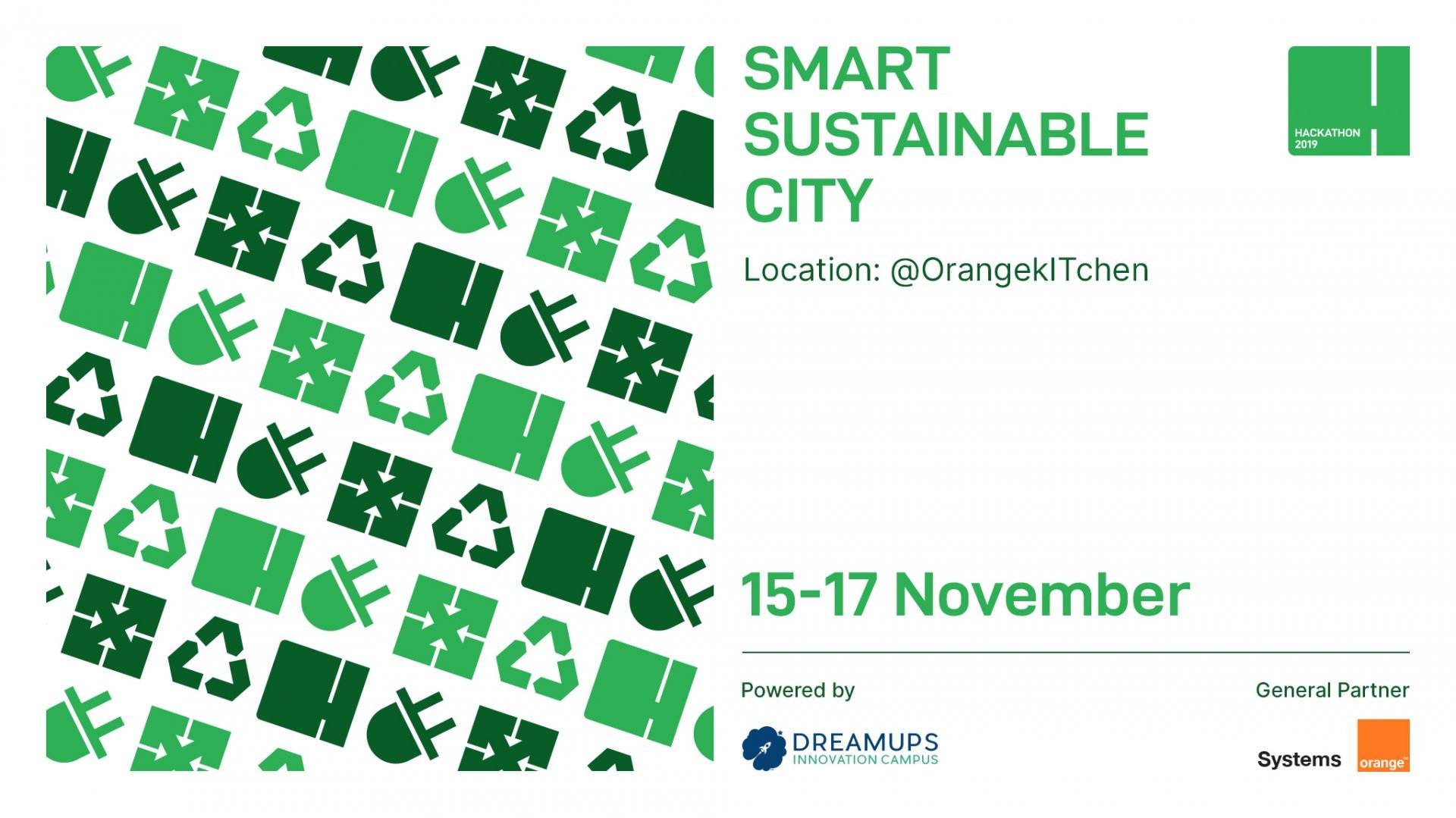 SMART SUSTAINABLE CITY

HACKATHON 2019

Location: @OrangekITchen

15-17 November

Powered by

DREAMUPS INNOVATION CAMPUS

General Partner

Systems orange